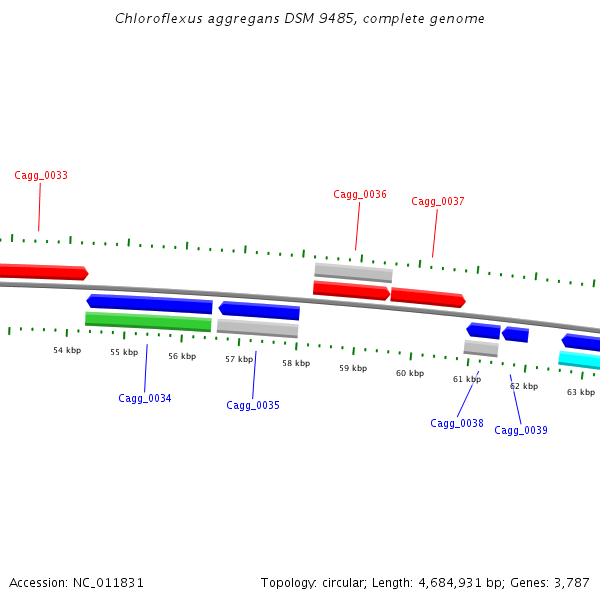 Chloroflexus aggregans DSM 9485, complete genome

Cagg_0033

Cagg_0036

Cagg_0037

54 kbp
55 kbp
56 kbp
57 kbp
58 kbp
59 kbp
60 kbp
61 kbp
62 kbp
63 kbp

Cagg_0034

Cagg_0035

Cagg_0038

Cagg_0039

Accession: NC_011831

Topology: circular; Length: 4,684,931 bp; Genes: 3,787